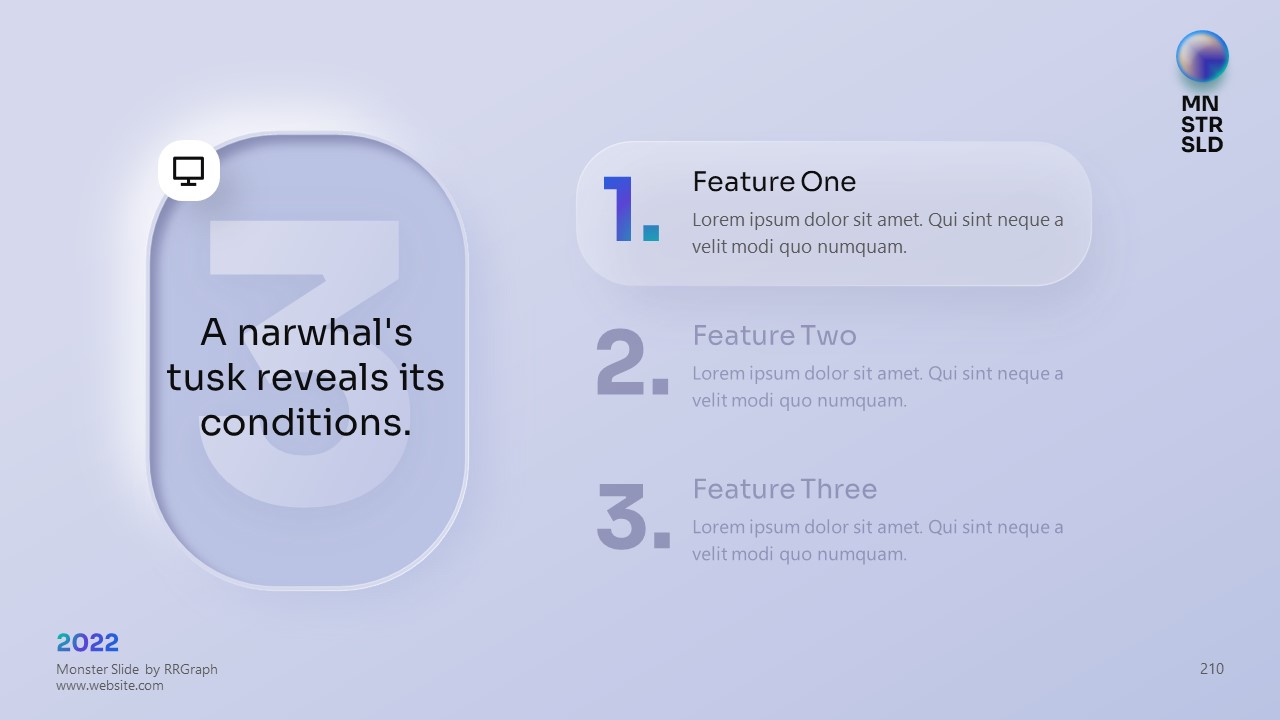 MN
STR
SLD

3

A narwhal's tusk reveals its conditions.

1.
Feature One
Lorem ipsum dolor sit amet. Qui sint neque a velit modi quo numquam.

2.
Feature Two
Lorem ipsum dolor sit amet. Qui sint neque a velit modi quo numquam.

3.
Feature Three
Lorem ipsum dolor sit amet. Qui sint neque a velit modi quo numquam.

2022
Monster Slide by RRGraph
www.website.com

210